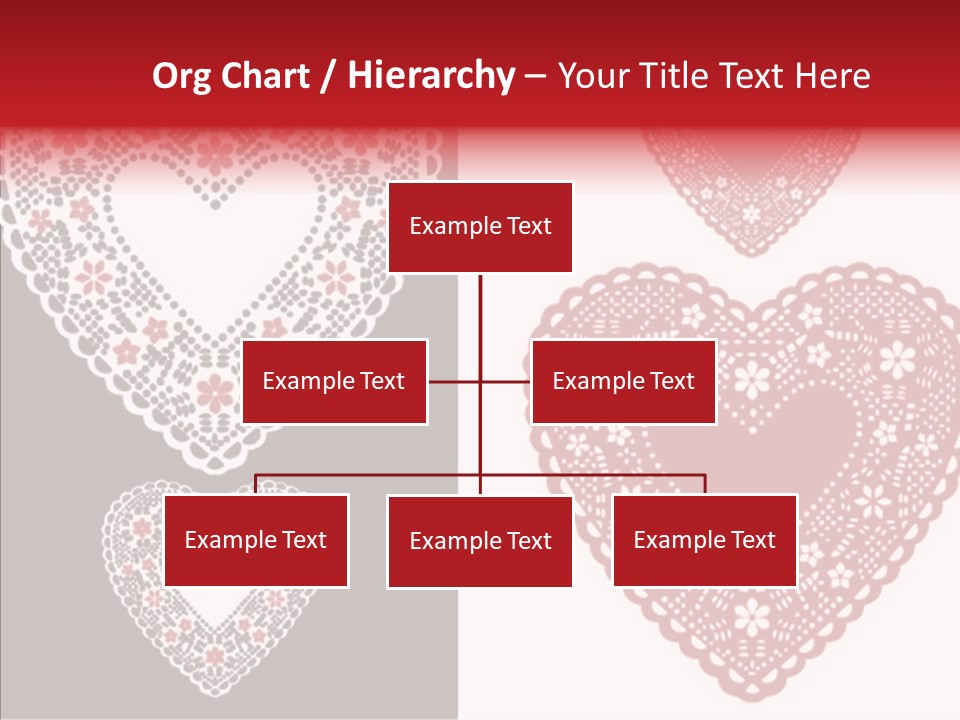 Org Chart / Hierarchy – Your Title Text Here

Example Text

Example Text

Example Text

Example Text

Example Text

Example Text